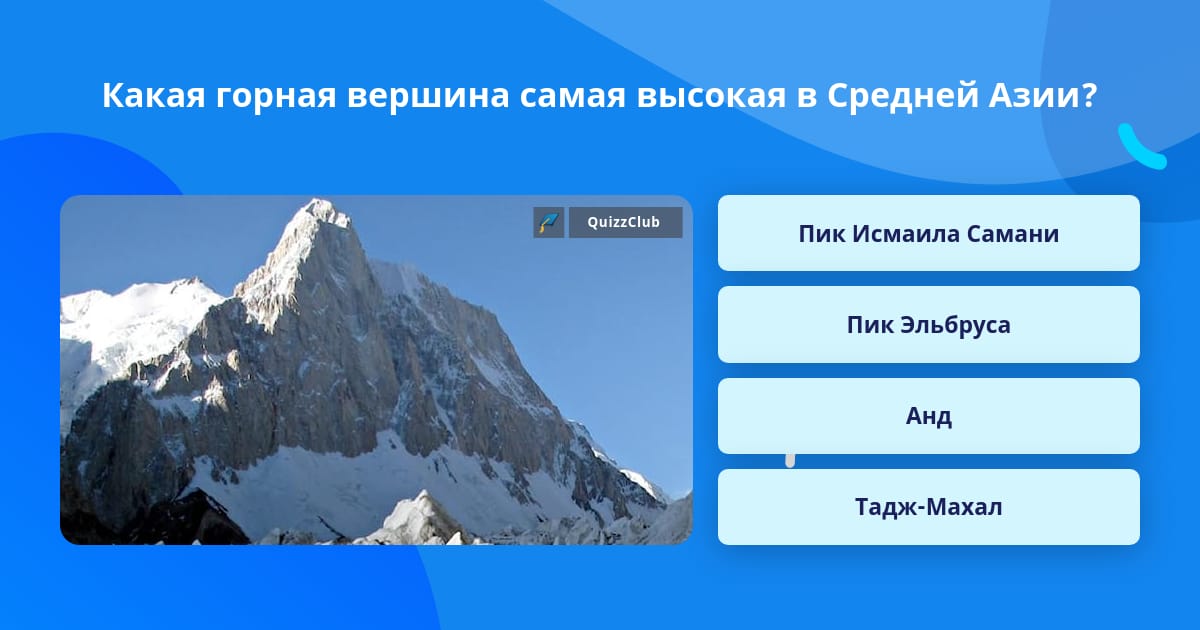 Какая горная вершина самая высокая в Средней Азии?

QuizzClub

Пик Исмаила Самани

Пик Эльбруса

Анд

Тадж-Махал